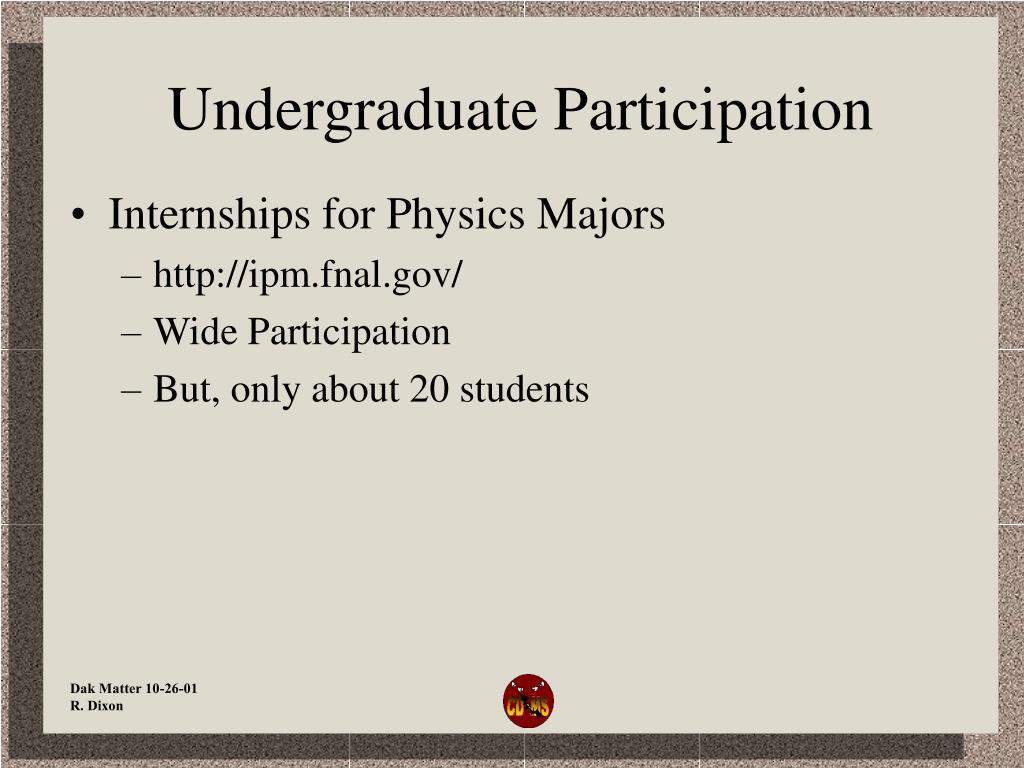 Undergraduate Participation

• Internships for Physics Majors
– http://ipm.fnal.gov/
– Wide Participation
– But, only about 20 students

Dak Matter 10-26-01
R. Dixon

CDMS